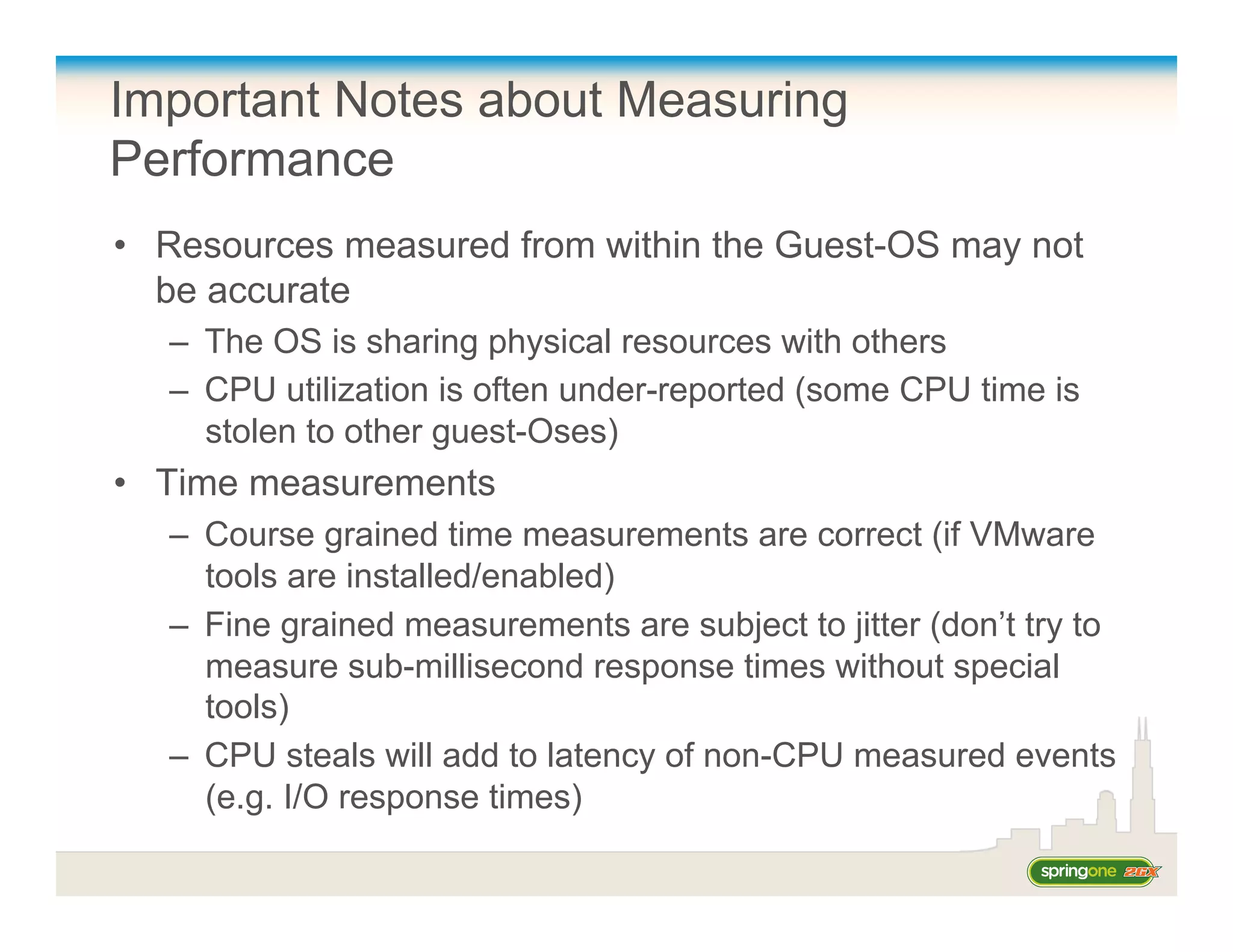 Important Notes about Measuring Performance

• Resources measured from within the Guest-OS may not be accurate
– The OS is sharing physical resources with others
– CPU utilization is often under-reported (some CPU time is stolen to other guest-Oses)
• Time measurements
– Course grained time measurements are correct (if VMware tools are installed/enabled)
– Fine grained measurements are subject to jitter (don't try to measure sub-millisecond response times without special tools)
– CPU steals will add to latency of non-CPU measured events (e.g. I/O response times)

springone 2GX